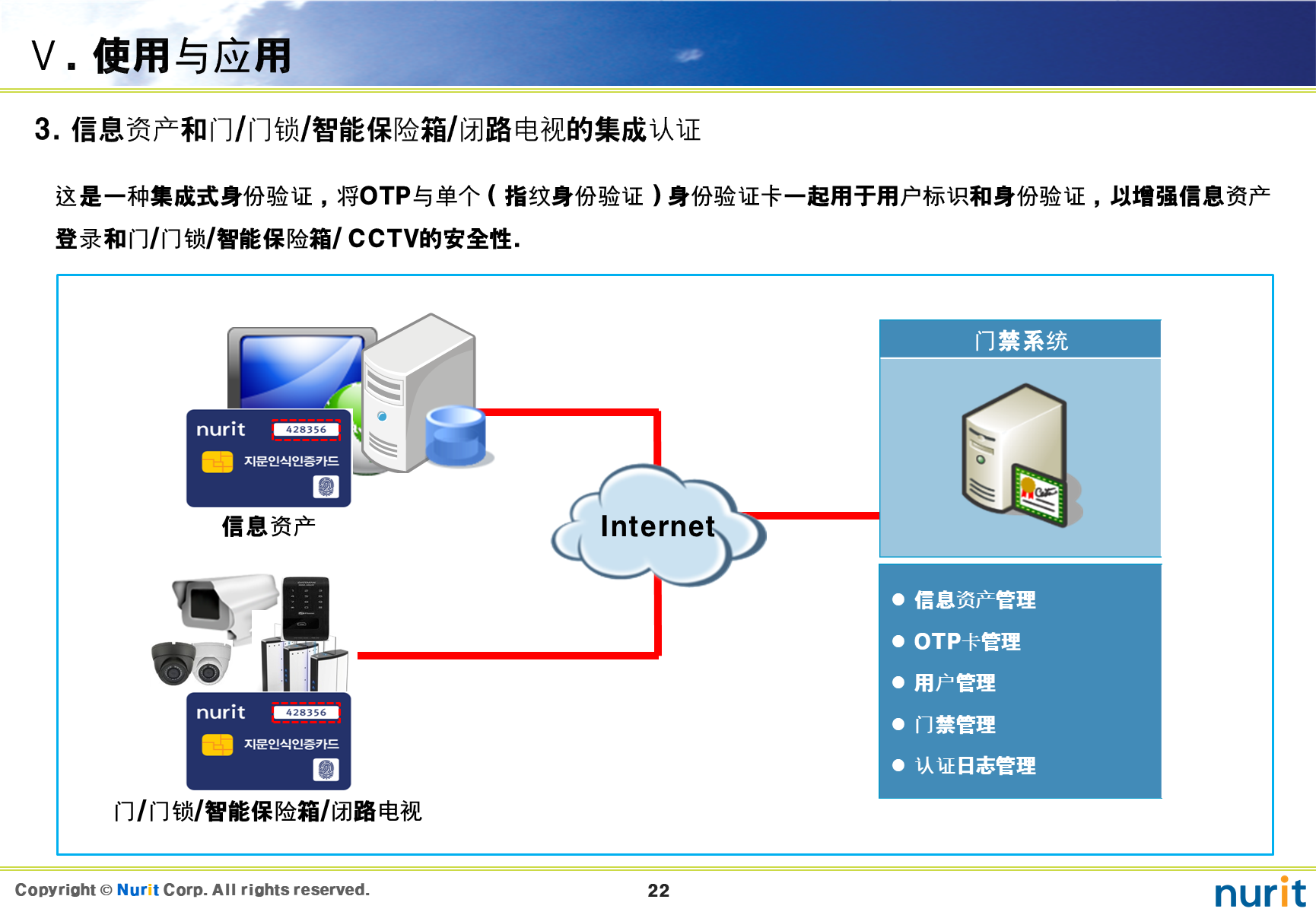 Ⅴ. 使用与应用

3. 信息资产和门/门锁/智能保险箱/闭路电视的集成认证

这是一种集成式身份验证，将OTP与单个（指纹身份验证）身份验证卡一起用于用户标识和身份验证，以增强信息资产登录和门/门锁/智能保险箱/ CCTV的安全性.

nurit 428356 지문인식인증카드

信息资产

Internet

nurit 428356 지문인식인증카드

门/门锁/智能保险箱/闭路电视

门禁系统

● 信息资产管理
● OTP卡管理
● 用户管理
● 门禁管理
● 认证日志管理

Copyright © Nurit Corp. All rights reserved.

22

nurit